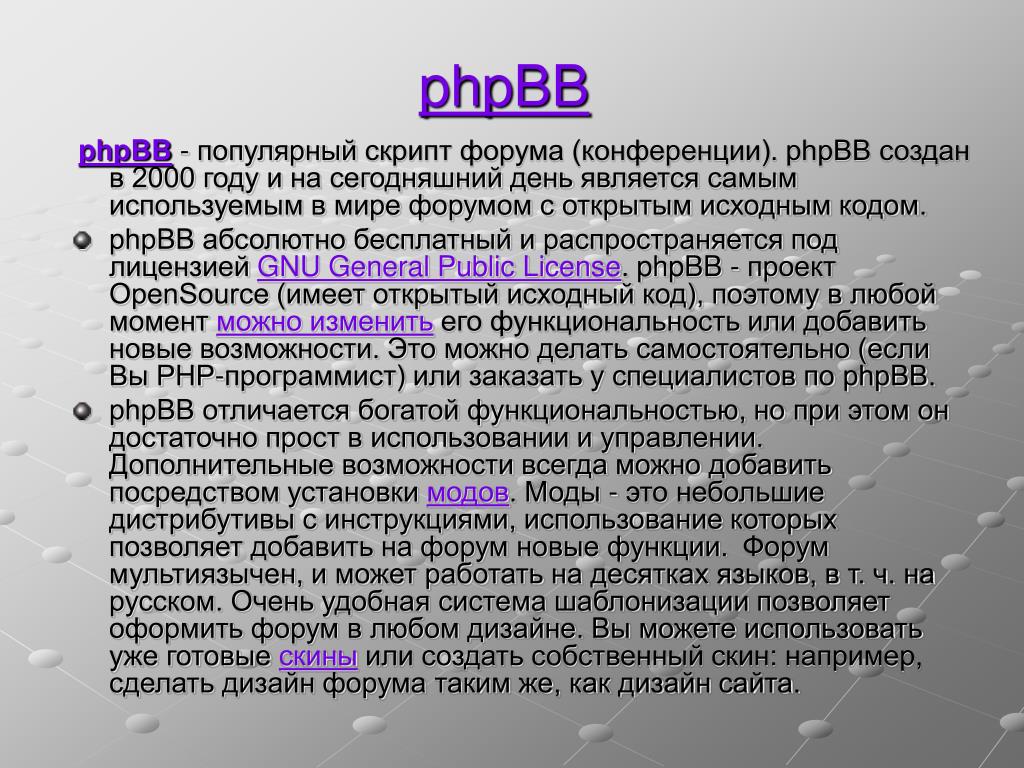 phpBB

phpBB - популярный скрипт форума (конференции). phpBB создан в 2000 году и на сегодняшний день является самым используемым в мире форумом с открытым исходным кодом.

phpBB абсолютно бесплатный и распространяется под лицензией GNU General Public License. phpBB - проект OpenSource (имеет открытый исходный код), поэтому в любой момент можно изменить его функциональность или добавить новые возможности. Это можно делать самостоятельно (если Вы PHP-программист) или заказать у специалистов по phpBB.

phpBB отличается богатой функциональностью, но при этом он достаточно прост в использовании и управлении. Дополнительные возможности всегда можно добавить посредством установки модов. Моды - это небольшие дистрибутивы с инструкциями, использование которых позволяет добавить на форум новые функции. Форум мультиязычен, и может работать на десятках языков, в т. ч. на русском. Очень удобная система шаблонизации позволяет оформить форум в любом дизайне. Вы можете использовать уже готовые скины или создать собственный скин: например, сделать дизайн форума таким же, как дизайн сайта.